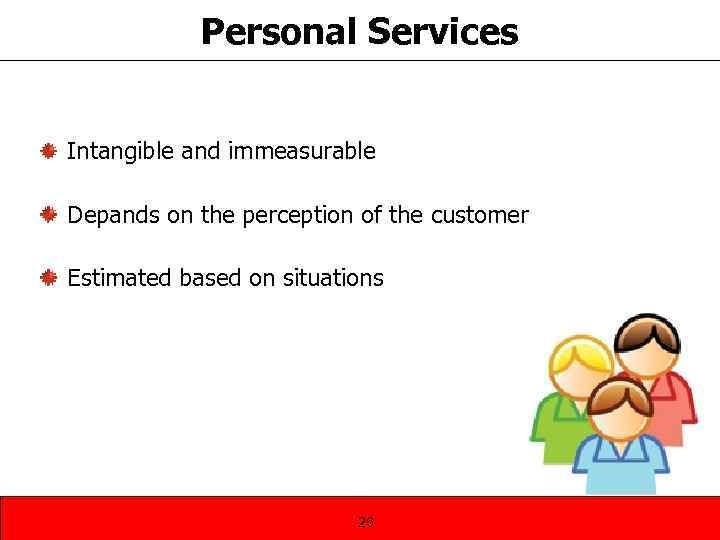 Personal Services

Intangible and immeasurable

Depands on the perception of the customer

Estimated based on situations

20